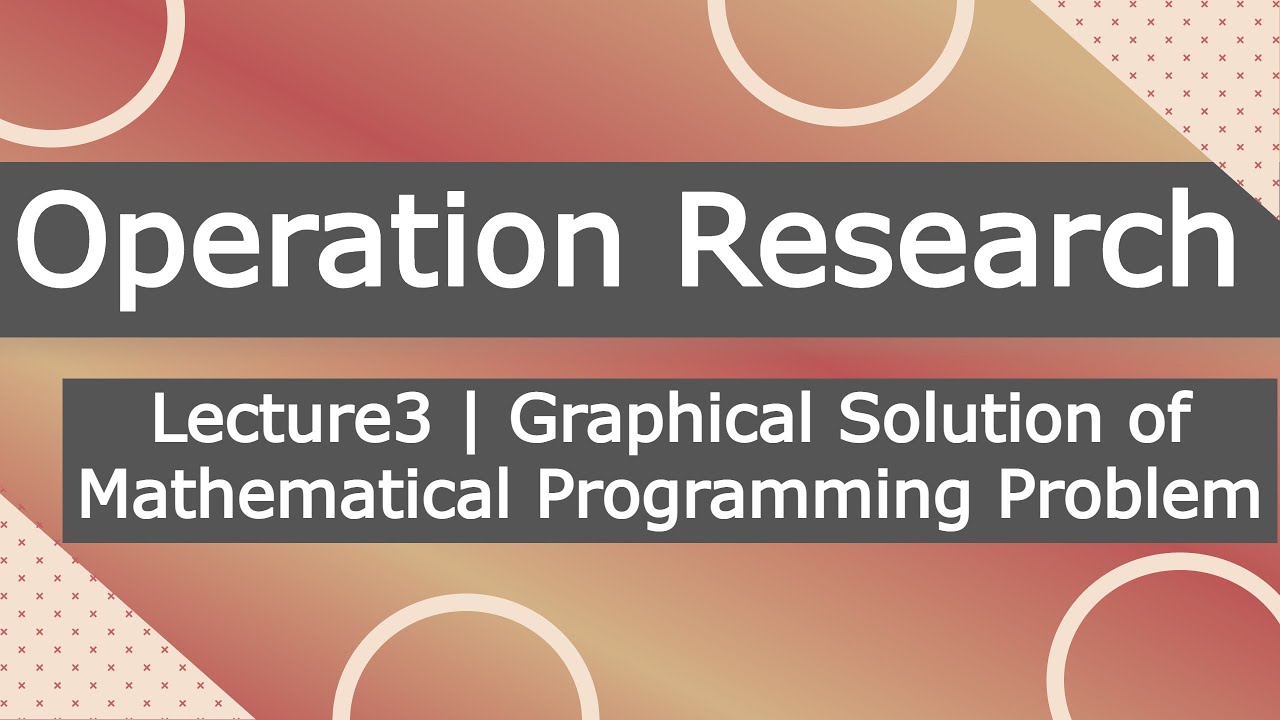 Operation Research

Lecture3 | Graphical Solution of Mathematical Programming Problem